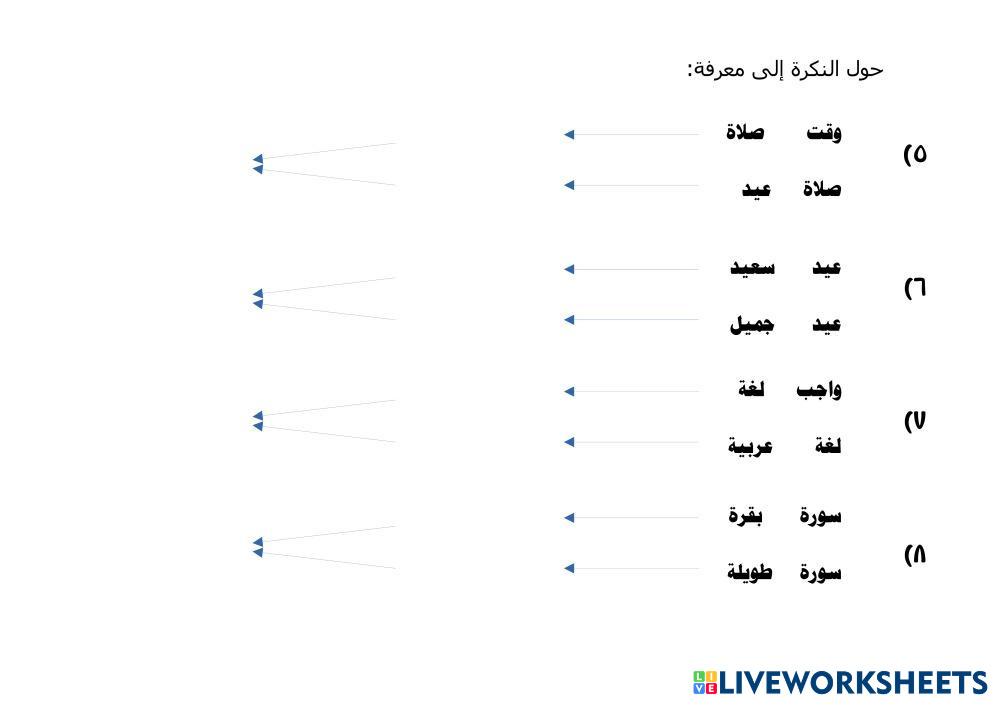 حول النكرة إلى معرفة:

٥) وقت صلاة
صلاة عيد

٦) عيد سعيد
عيد جميل

٧) واجب لغة
لغة عربية

٨) سورة بقرة
سورة طويلة

LIVEWORKSHEETS